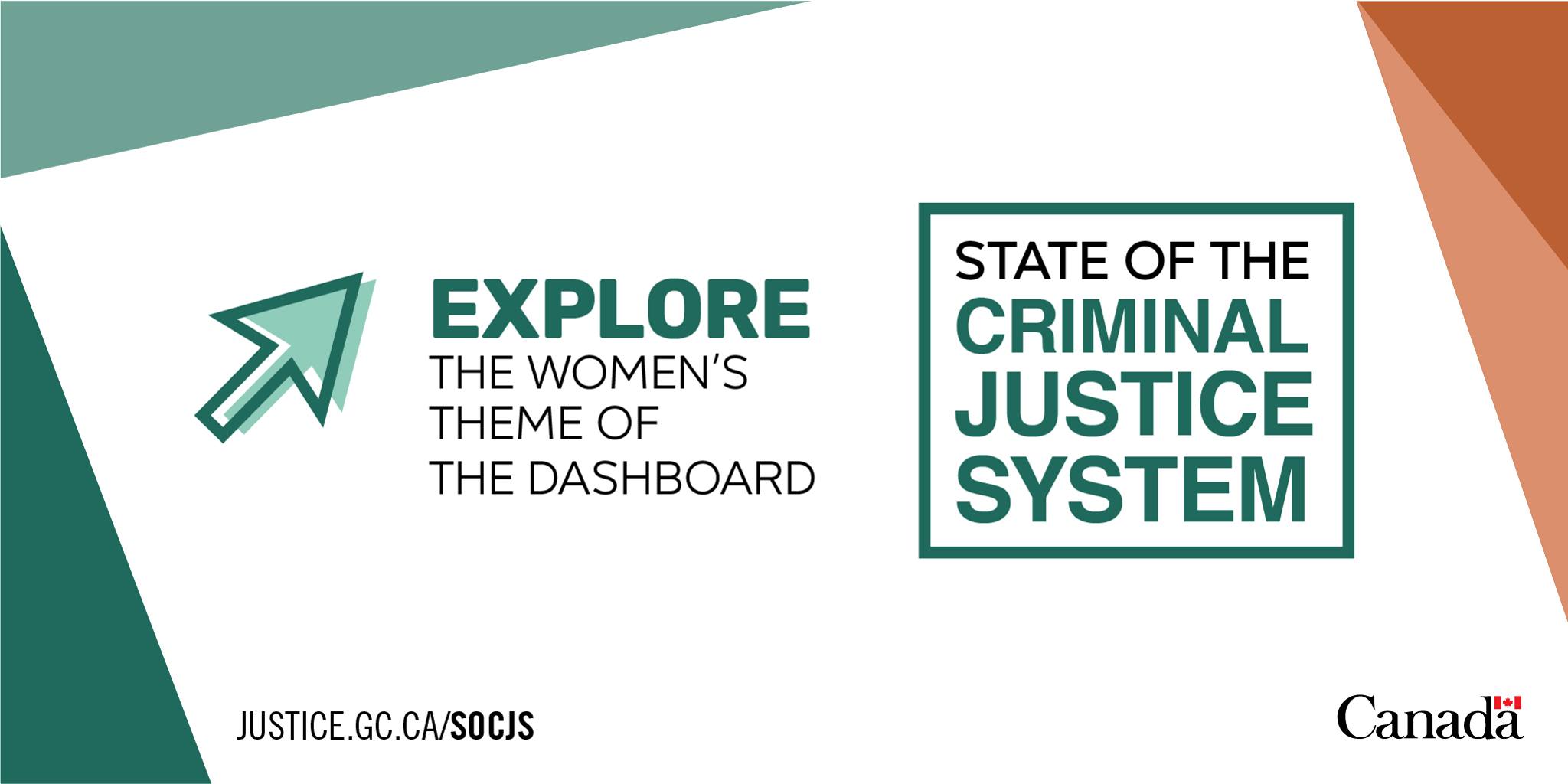 EXPLORE
THE WOMEN'S THEME OF THE DASHBOARD

STATE OF THE
CRIMINAL JUSTICE SYSTEM

JUSTICE.GC.CA/SOCJS

Canada